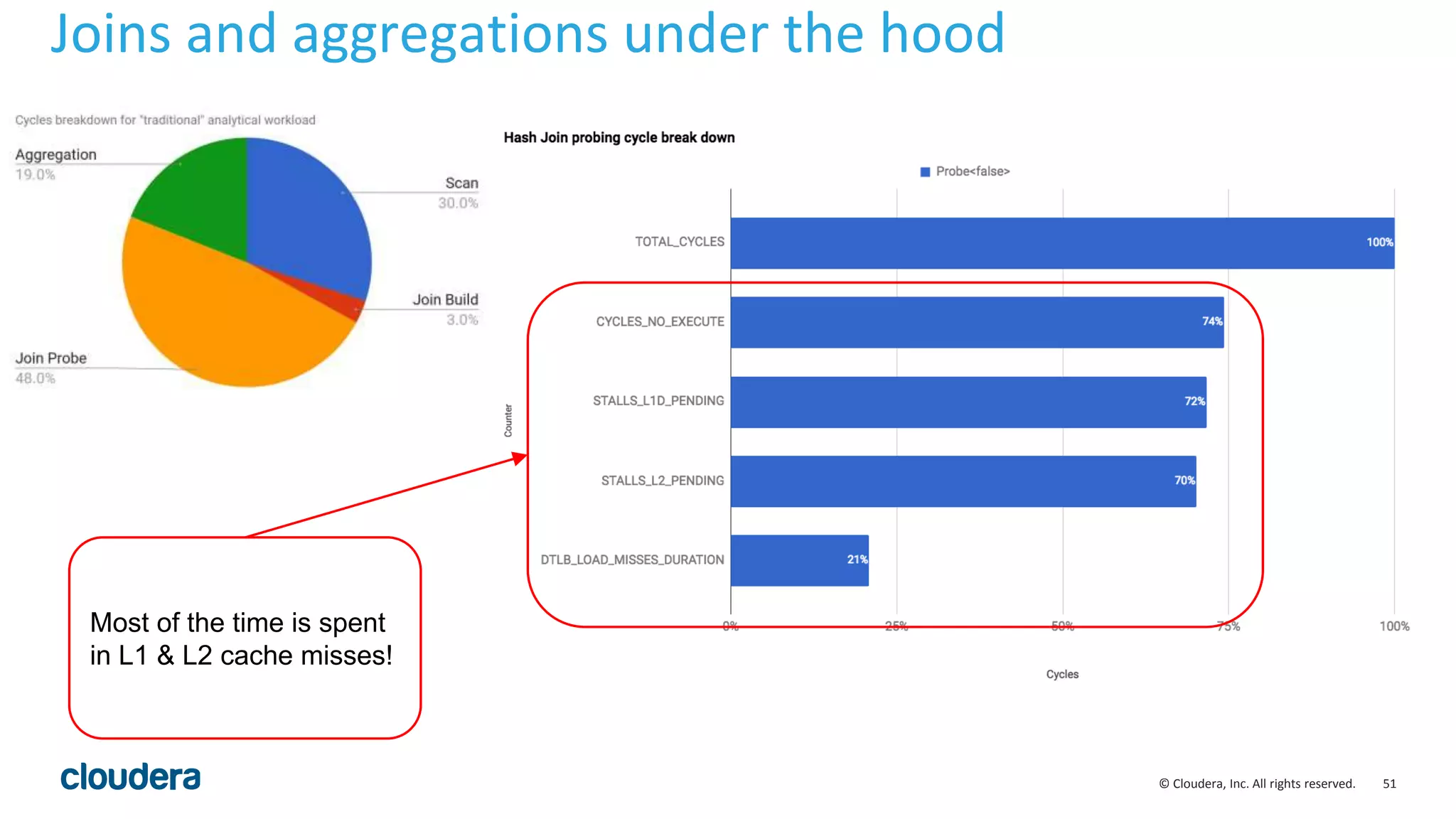 Joins and aggregations under the hood

Cycles breakdown for "traditional" analytical workload

Aggregation
19.0%

Scan
30.0%

Join Build
3.0%

Join Probe
48.0%

Hash Join probing cycle break down

Probe<false>

Counter

TOTAL_CYCLES 100%

CYCLES_NO_EXECUTE 74%

STALLS_L1D_PENDING 72%

STALLS_L2_PENDING 70%

DTLB_LOAD_MISSES_DURATION 21%

0% 25% 50% 75% 100%

Cycles

Most of the time is spent in L1 & L2 cache misses!

cloudera

© Cloudera, Inc. All rights reserved. 51